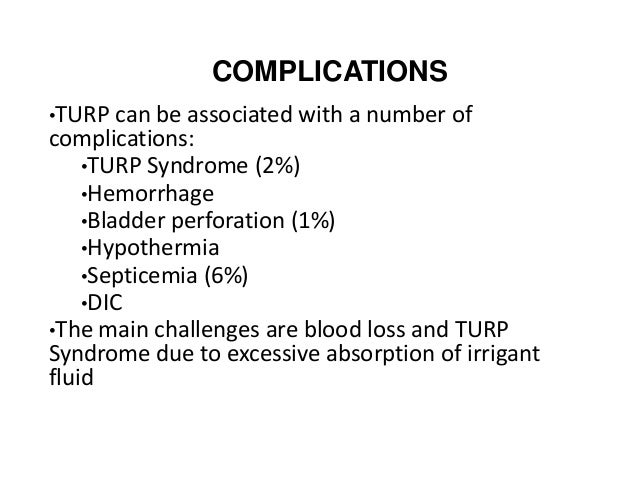 COMPLICATIONS

•TURP can be associated with a number of complications:
•TURP Syndrome (2%)
•Hemorrhage
•Bladder perforation (1%)
•Hypothermia
•Septicemia (6%)
•DIC
•The main challenges are blood loss and TURP Syndrome due to excessive absorption of irrigant fluid